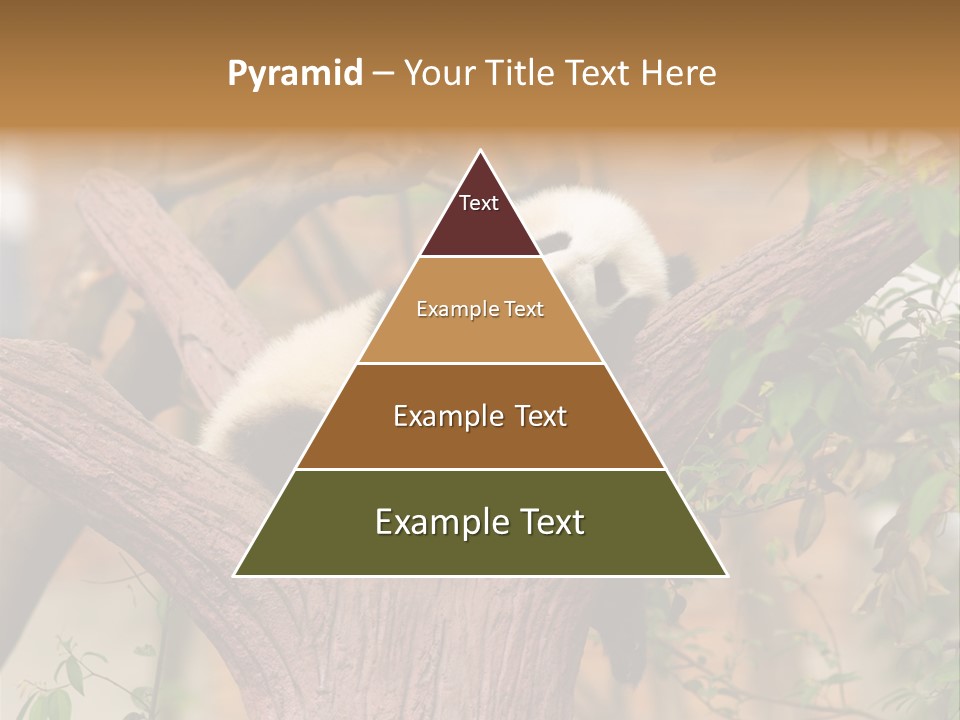 Pyramid – Your Title Text Here

Text

Example Text

Example Text

Example Text